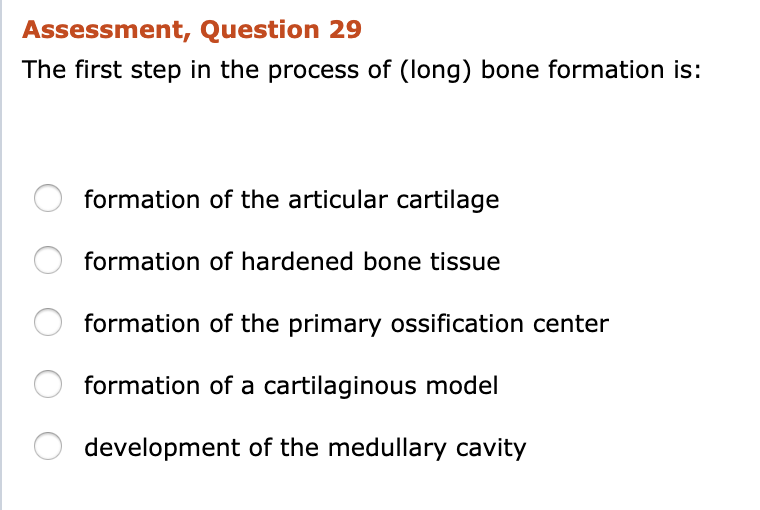 Assessment, Question 29

The first step in the process of (long) bone formation is:

formation of the articular cartilage

formation of hardened bone tissue

formation of the primary ossification center

formation of a cartilaginous model

development of the medullary cavity